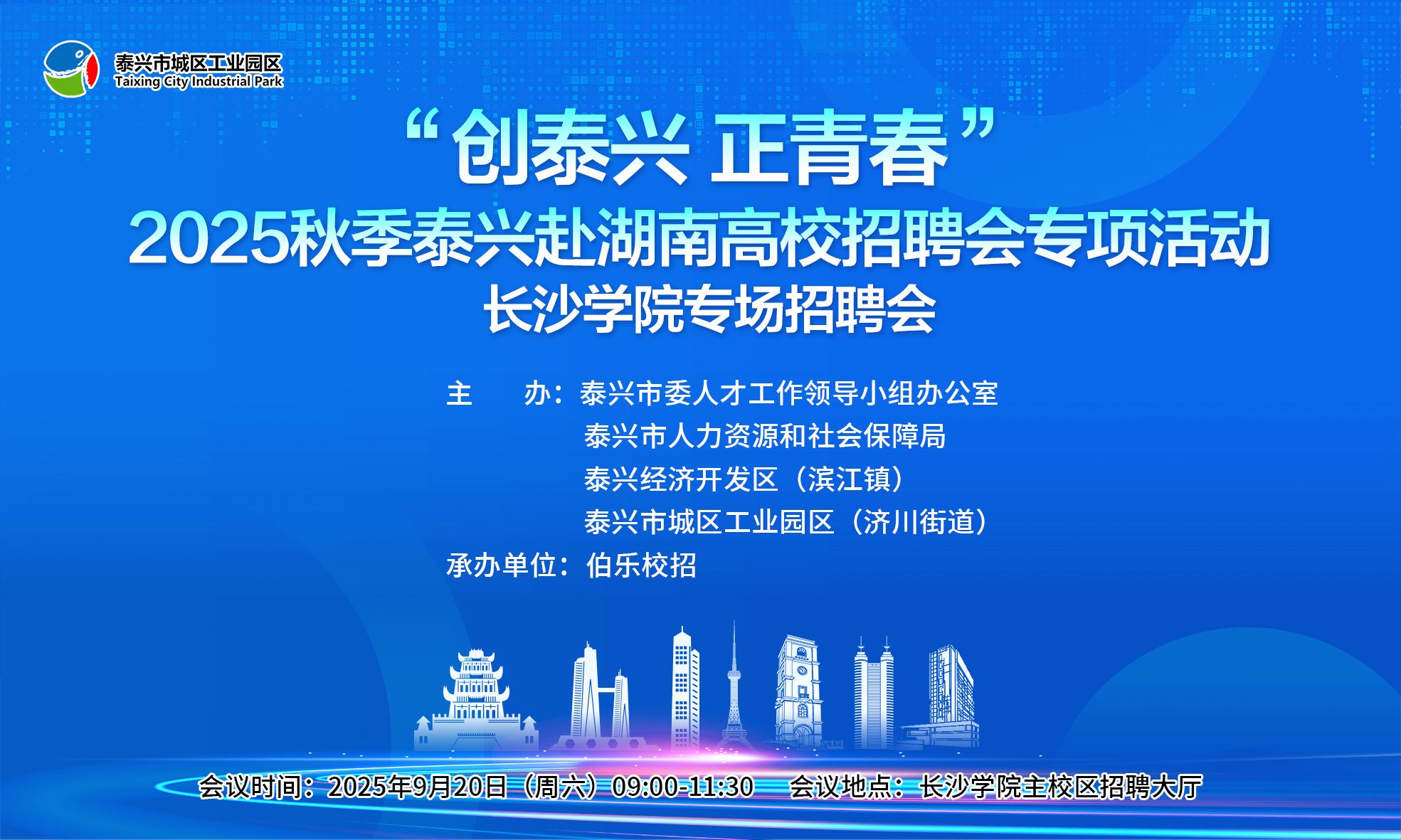 泰兴市城区工业园区
Taixing City Industrial Park

“创泰兴 正青春”
2025秋季泰兴赴湖南高校招聘会专项活动
长沙学院专场招聘会

主　　办：泰兴市委人才工作领导小组办公室
泰兴市人力资源和社会保障局
泰兴经济开发区（滨江镇）
泰兴市城区工业园区（济川街道）
承办单位：伯乐校招

会议时间：2025年9月20日（周六）09:00-11:30　会议地点：长沙学院主校区招聘大厅